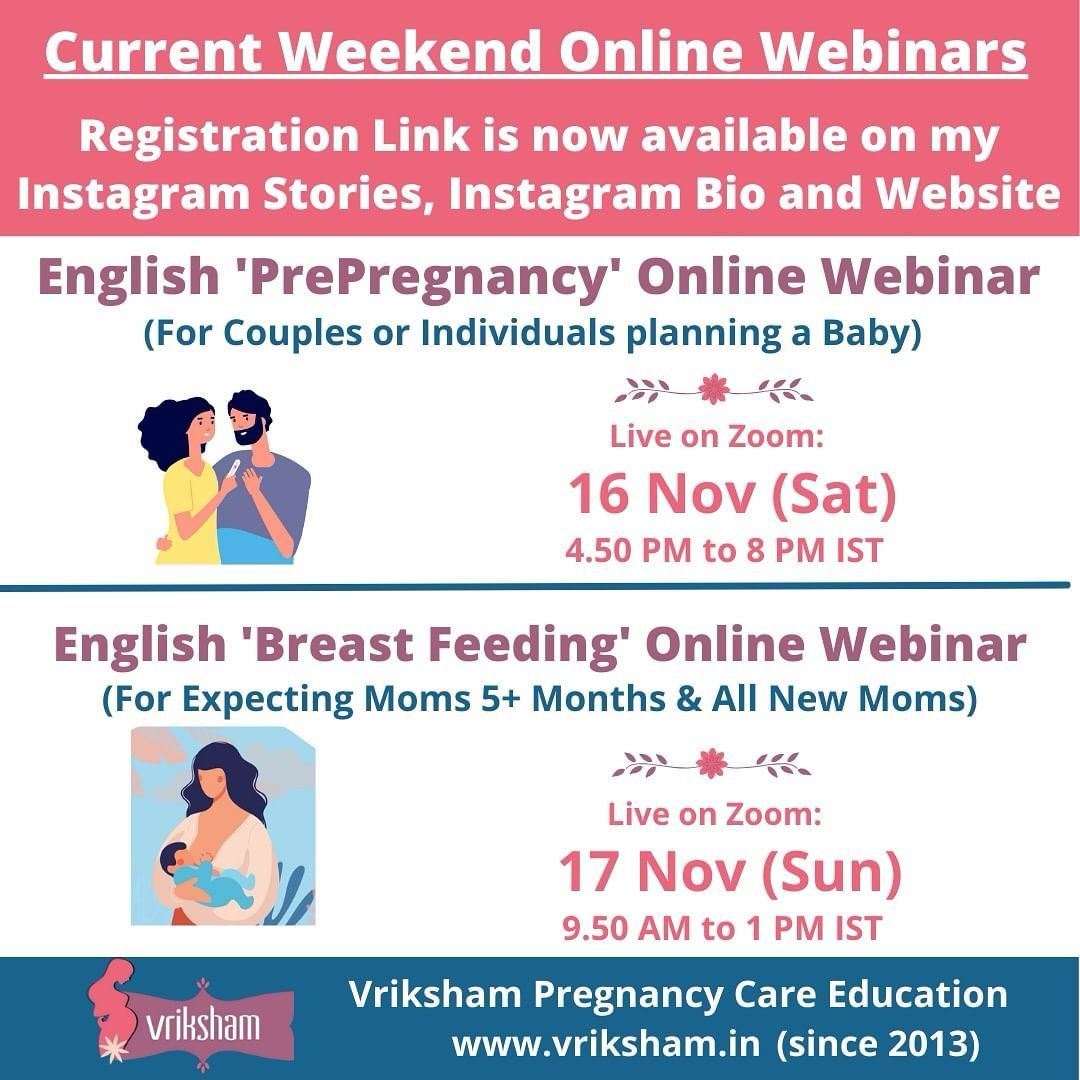 Current Weekend Online Webinars

Registration Link is now available on my Instagram Stories, Instagram Bio and Website

English 'PrePregnancy' Online Webinar

(For Couples or Individuals planning a Baby)

Live on Zoom:

16 Nov (Sat)

4.50 PM to 8 PM IST

English 'Breast Feeding' Online Webinar

(For Expecting Moms 5+ Months & All New Moms)

Live on Zoom:

17 Nov (Sun)

9.50 AM to 1 PM IST

vriksham

Vriksham Pregnancy Care Education

www.vriksham.in (since 2013)